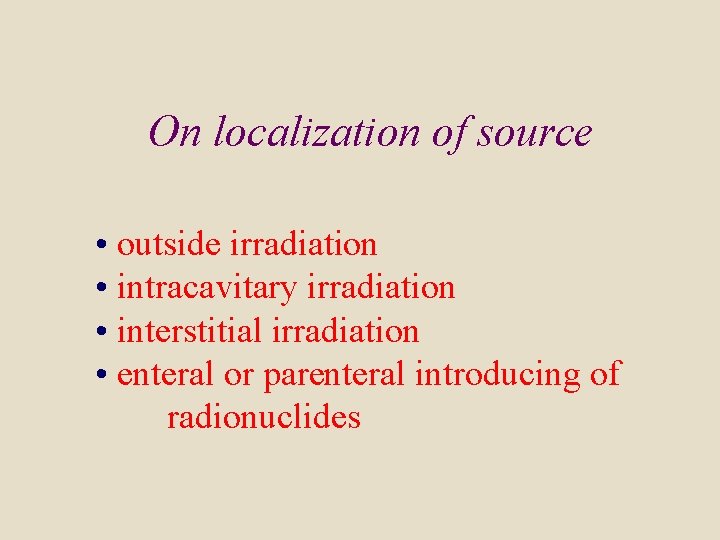 On localization of source

• outside irradiation
• intracavitary irradiation
• interstitial irradiation
• enteral or parenteral introducing of radionuclides